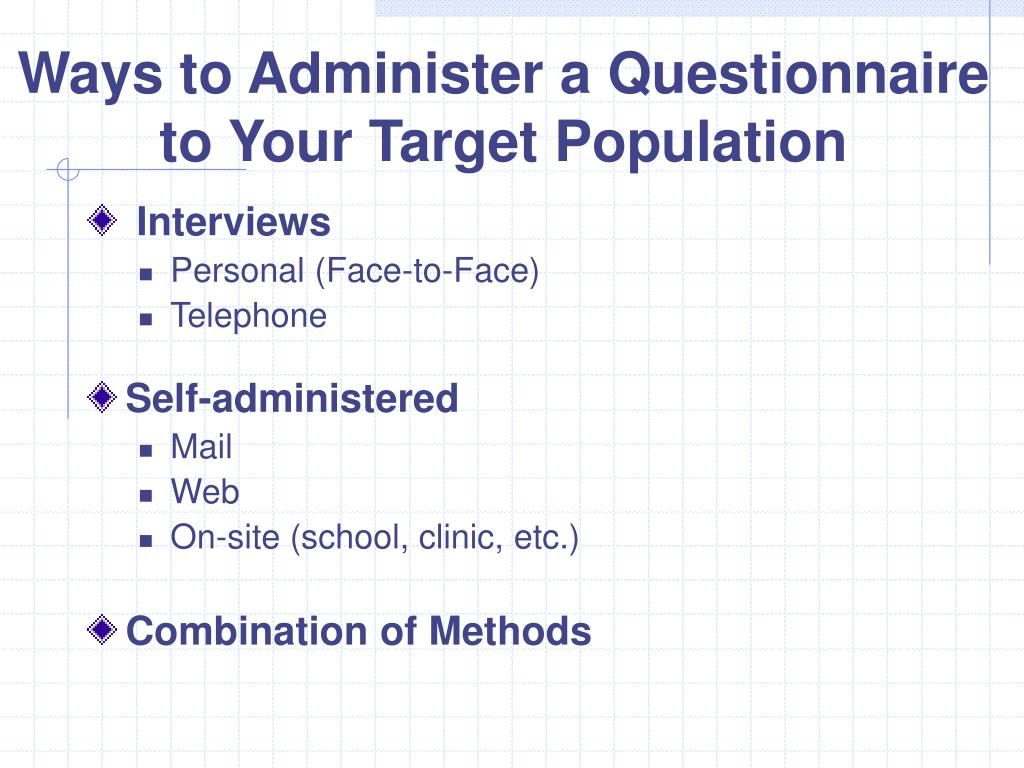 Ways to Administer a Questionnaire to Your Target Population

Interviews
- Personal (Face-to-Face)
- Telephone

Self-administered
- Mail
- Web
- On-site (school, clinic, etc.)

Combination of Methods